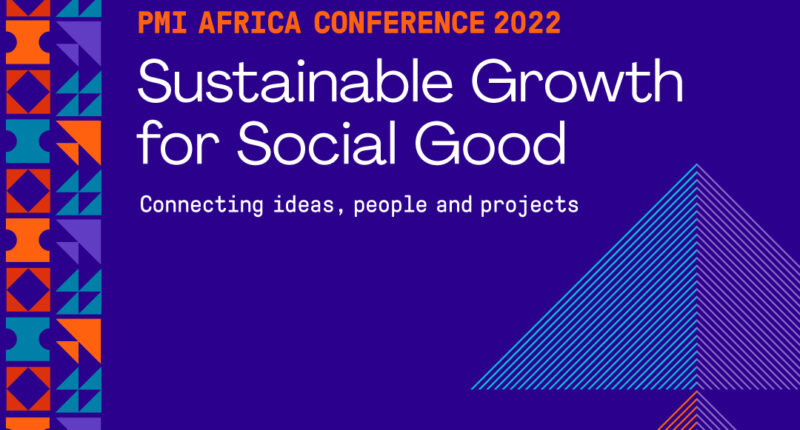 PMI AFRICA CONFERENCE 2022

Sustainable Growth for Social Good

Connecting ideas, people and projects